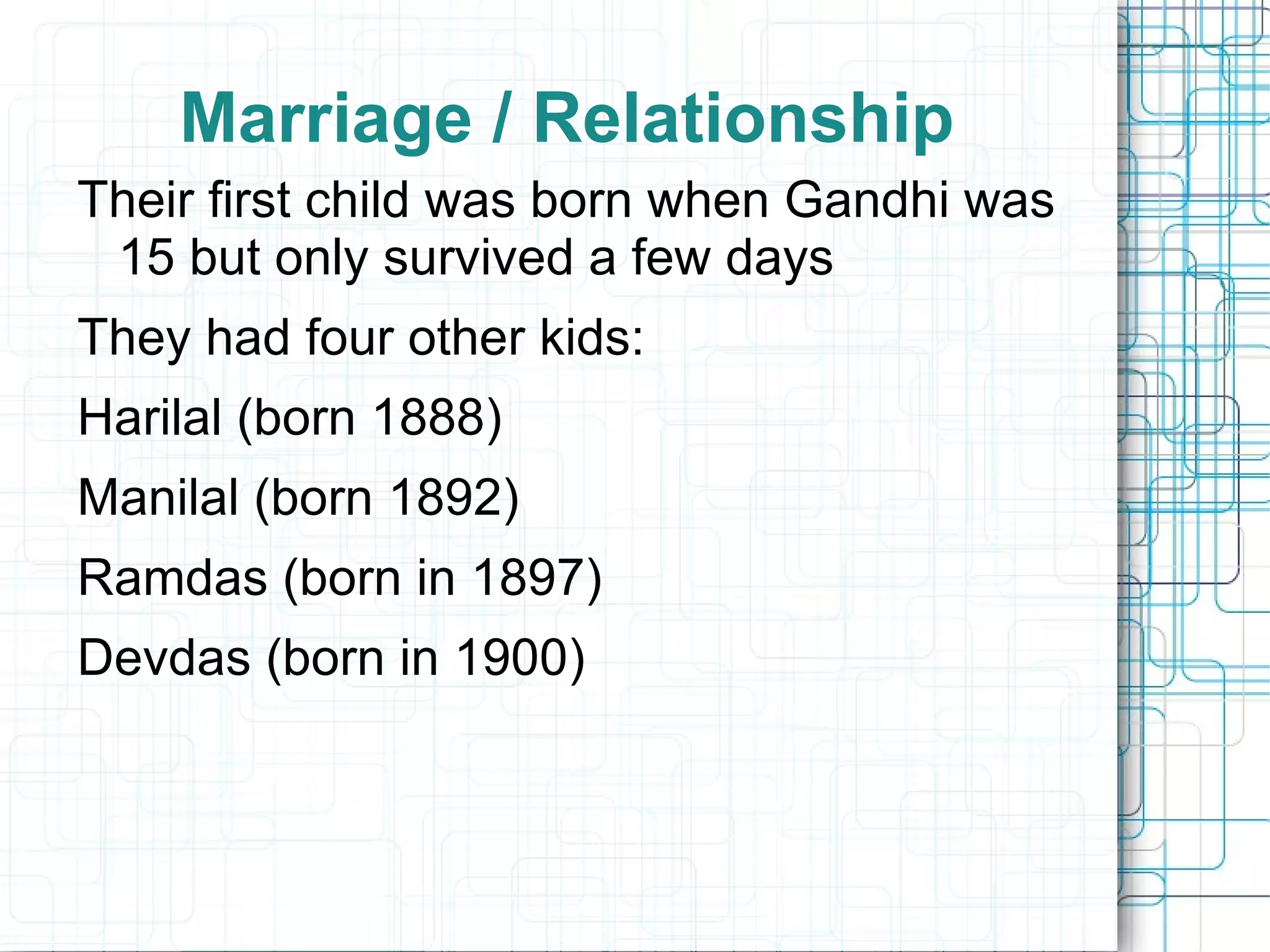 Marriage / Relationship

Their first child was born when Gandhi was 15 but only survived a few days

They had four other kids:

Harilal (born 1888)

Manilal (born 1892)

Ramdas (born in 1897)

Devdas (born in 1900)